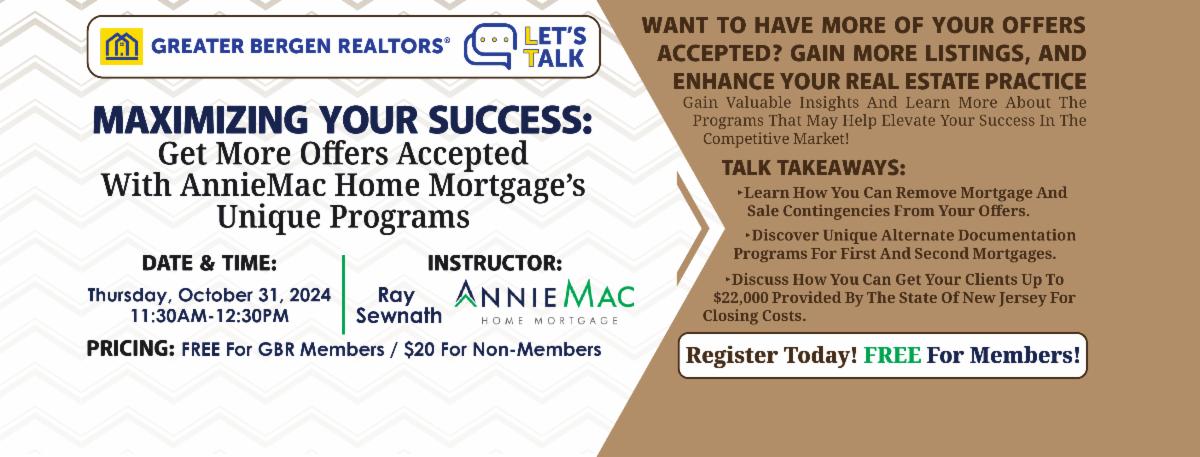 GREATER BERGEN REALTORS®

LET'S TALK

MAXIMIZING YOUR SUCCESS:
Get More Offers Accepted With AnnieMac Home Mortgage's Unique Programs

DATE & TIME:
Thursday, October 31, 2024
11:30AM-12:30PM

INSTRUCTOR:
Ray Sewnath

ANNIEMAC
HOME MORTGAGE

PRICING: FREE For GBR Members / $20 For Non-Members

WANT TO HAVE MORE OF YOUR OFFERS ACCEPTED? GAIN MORE LISTINGS, AND ENHANCE YOUR REAL ESTATE PRACTICE

Gain Valuable Insights And Learn More About The Programs That May Help Elevate Your Success In The Competitive Market!

TALK TAKEAWAYS:

▸Learn How You Can Remove Mortgage And Sale Contingencies From Your Offers.

▸Discover Unique Alternate Documentation Programs For First And Second Mortgages.

▸Discuss How You Can Get Your Clients Up To $22,000 Provided By The State Of New Jersey For Closing Costs.

Register Today! FREE For Members!